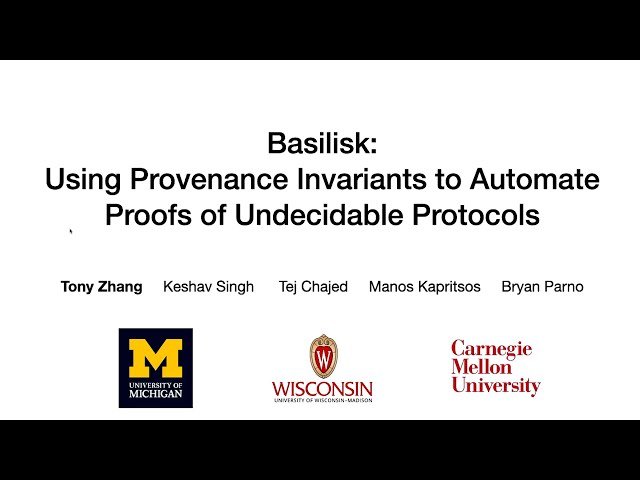 Basilisk:
Using Provenance Invariants to Automate Proofs of Undecidable Protocols

Tony Zhang Keshav Singh Tej Chajed Manos Kapritsos Bryan Parno

M
UNIVERSITY OF MICHIGAN

W
WISCONSIN
UNIVERSITY OF WISCONSIN–MADISON

Carnegie Mellon University